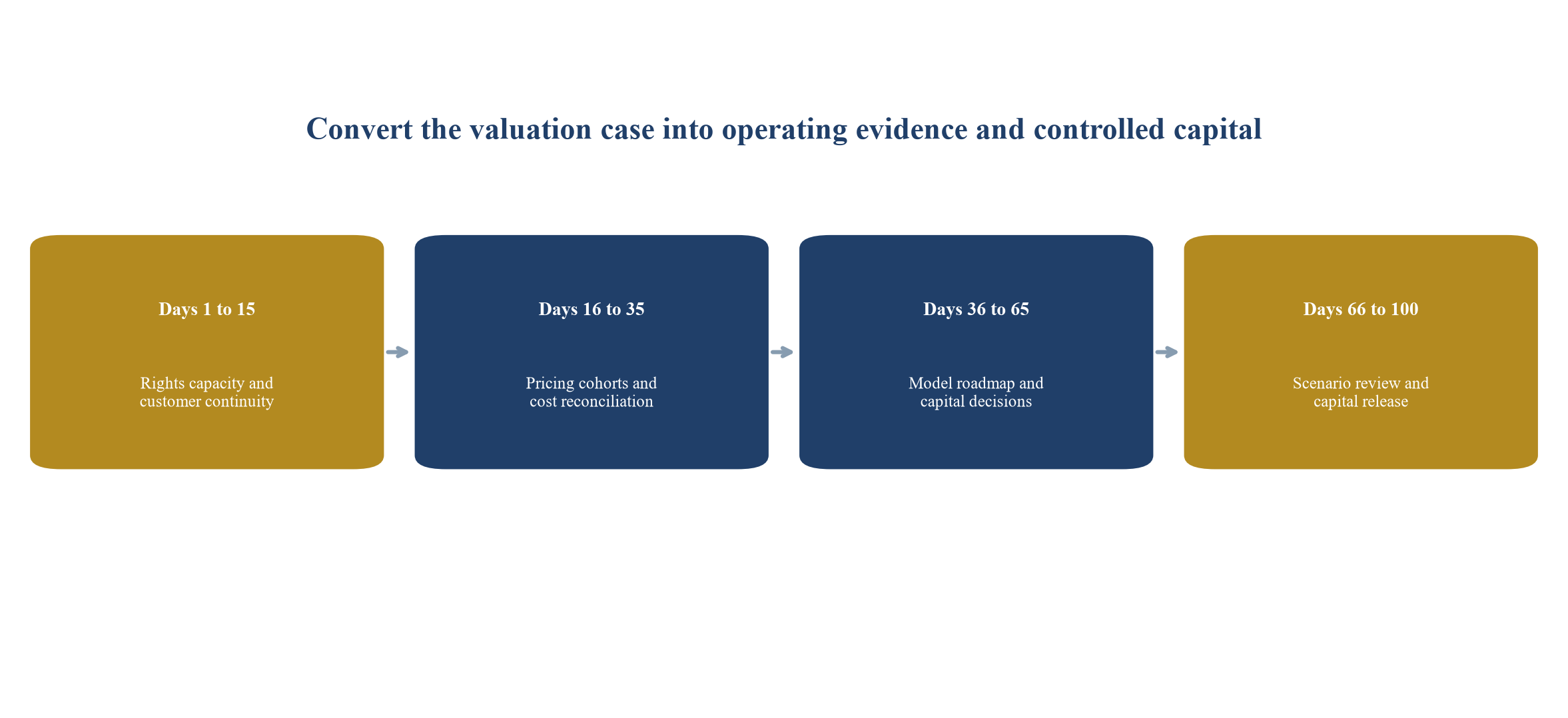 Convert the valuation case into operating evidence and controlled capital

Days 1 to 15

Rights capacity and customer continuity

Days 16 to 35

Pricing cohorts and cost reconciliation

Days 36 to 65

Model roadmap and capital decisions

Days 66 to 100

Scenario review and capital release